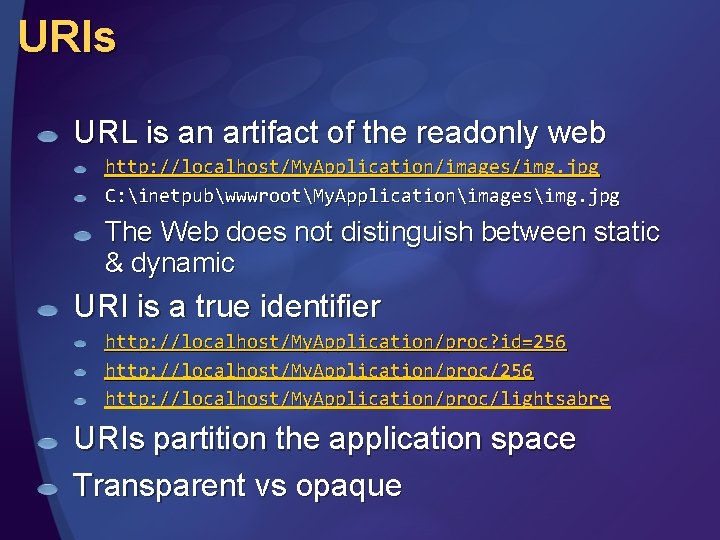 URIs

URL is an artifact of the readonly web

http://localhost/MyApplication/images/img.jpg

C:\inetpub\wwwroot\MyApplication\images\img.jpg

The Web does not distinguish between static & dynamic

URI is a true identifier

http://localhost/MyApplication/proc?id=256

http://localhost/MyApplication/proc/256

http://localhost/MyApplication/proc/lightsabre

URIs partition the application space

Transparent vs opaque